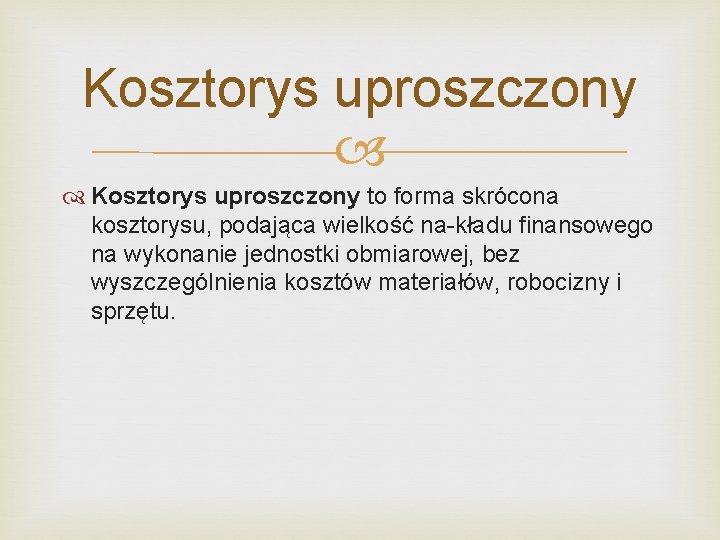 Kosztorys uproszczony

Kosztorys uproszczony to forma skrócona kosztorysu, podająca wielkość na-kładu finansowego na wykonanie jednostki obmiarowej, bez wyszczególnienia kosztów materiałów, robocizny i sprzętu.